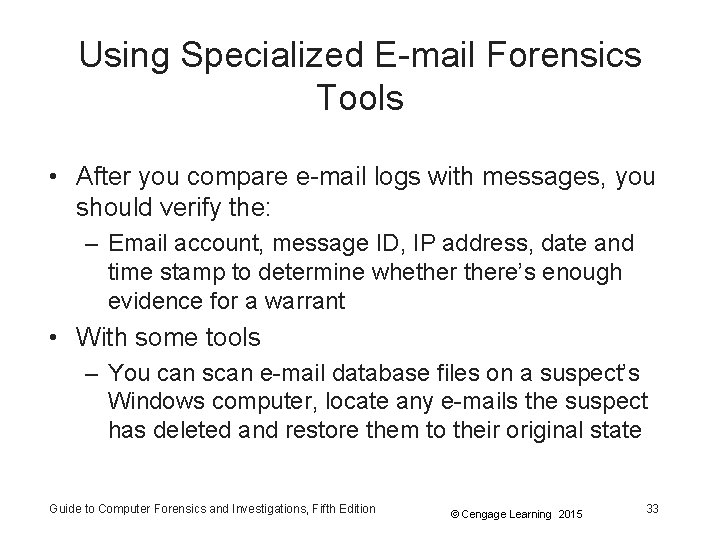 Using Specialized E-mail Forensics Tools

• After you compare e-mail logs with messages, you should verify the:
– Email account, message ID, IP address, date and time stamp to determine whether there's enough evidence for a warrant
• With some tools
– You can scan e-mail database files on a suspect's Windows computer, locate any e-mails the suspect has deleted and restore them to their original state

Guide to Computer Forensics and Investigations, Fifth Edition © Cengage Learning 2015 33